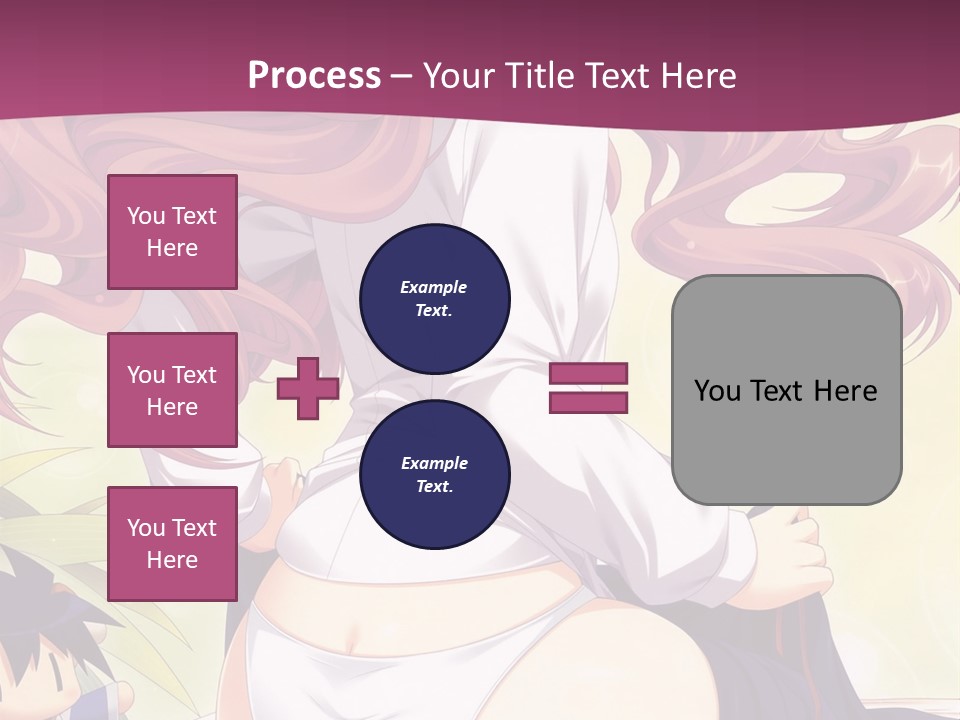 Process – Your Title Text Here

You Text Here

You Text Here

You Text Here

Example Text.

Example Text.

You Text Here